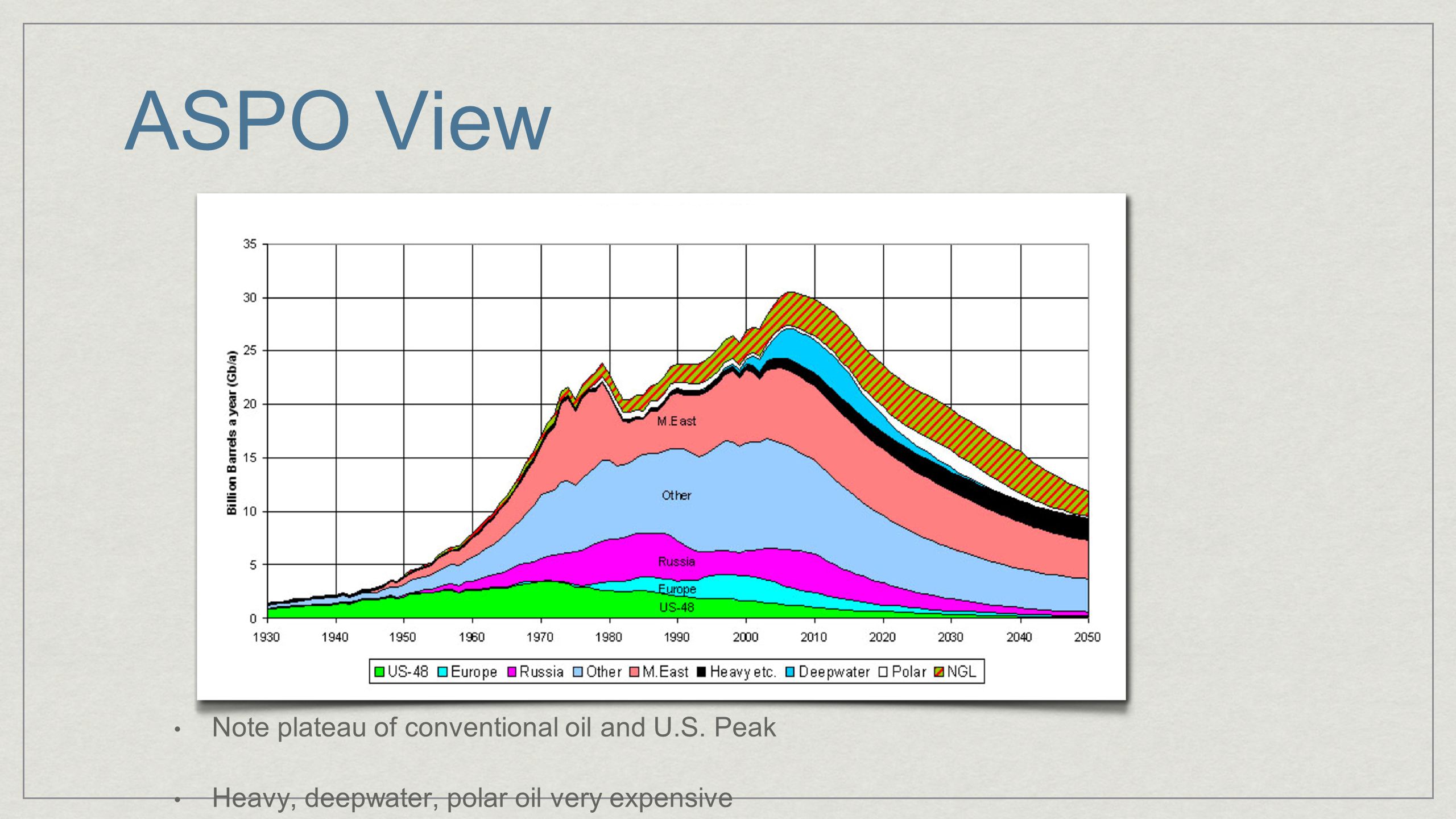 ASPO View

Billion Barrels a year (Gb/a)

35
30
25
20
15
10
5
0

M.East

Other

Russia

Europe

US-48

1930 1940 1950 1960 1970 1980 1990 2000 2010 2020 2030 2040 2050

US-48 Europe Russia Other M.East Heavy etc. Deepwater Polar NGL

• Note plateau of conventional oil and U.S. Peak

• Heavy, deepwater, polar oil very expensive